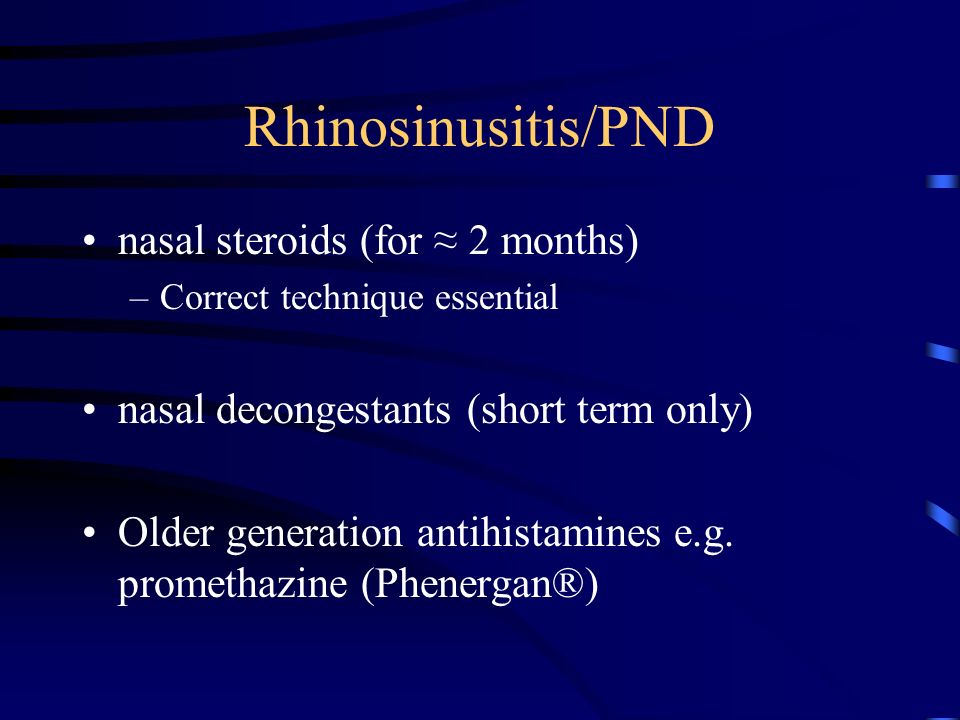 Rhinosinusitis/PND

• nasal steroids (for ≈ 2 months)
– Correct technique essential

• nasal decongestants (short term only)

• Older generation antihistamines e.g. promethazine (Phenergan®)